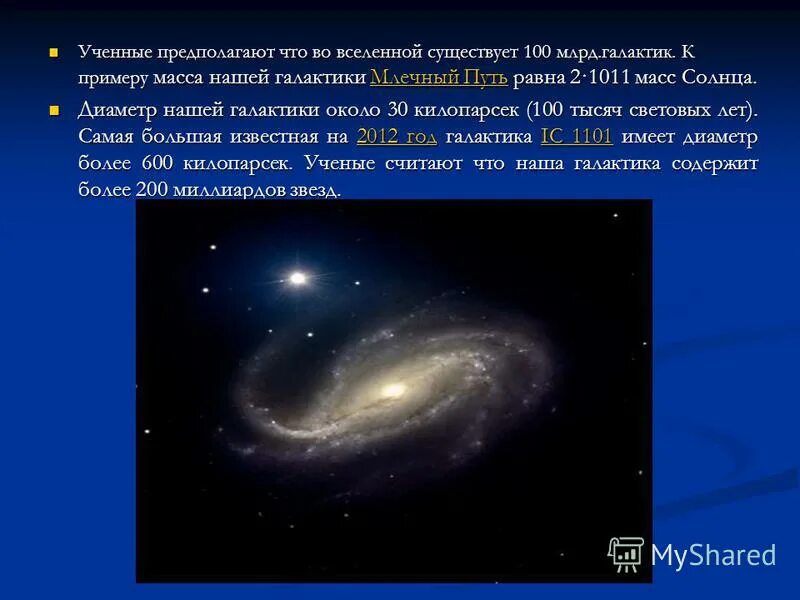 Ученные предполагают что во вселенной существует 100 млрд.галактик. К примеру масса нашей галактики Млечный Путь равна 2·1011 масс Солнца.

Диаметр нашей галактики около 30 килопарсек (100 тысяч световых лет). Самая большая известная на 2012 год галактика IC 1101 имеет диаметр более 600 килопарсек. Ученые считают что наша галактика содержит более 200 миллиардов звезд.

MyShared